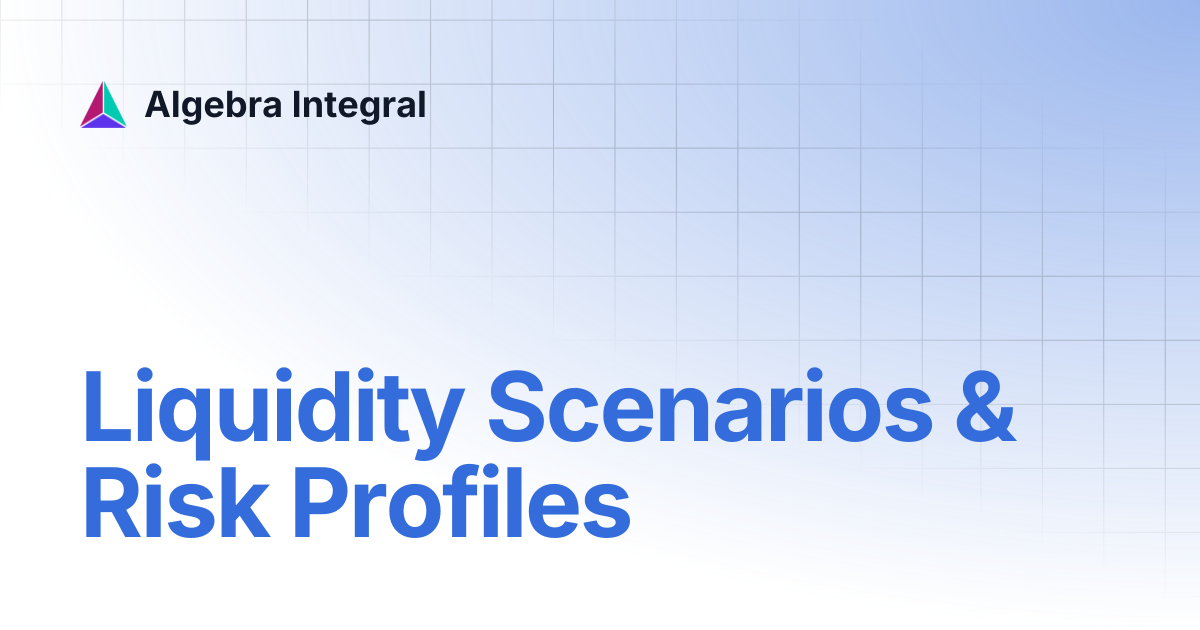 Algebra Integral

Liquidity Scenarios & Risk Profiles